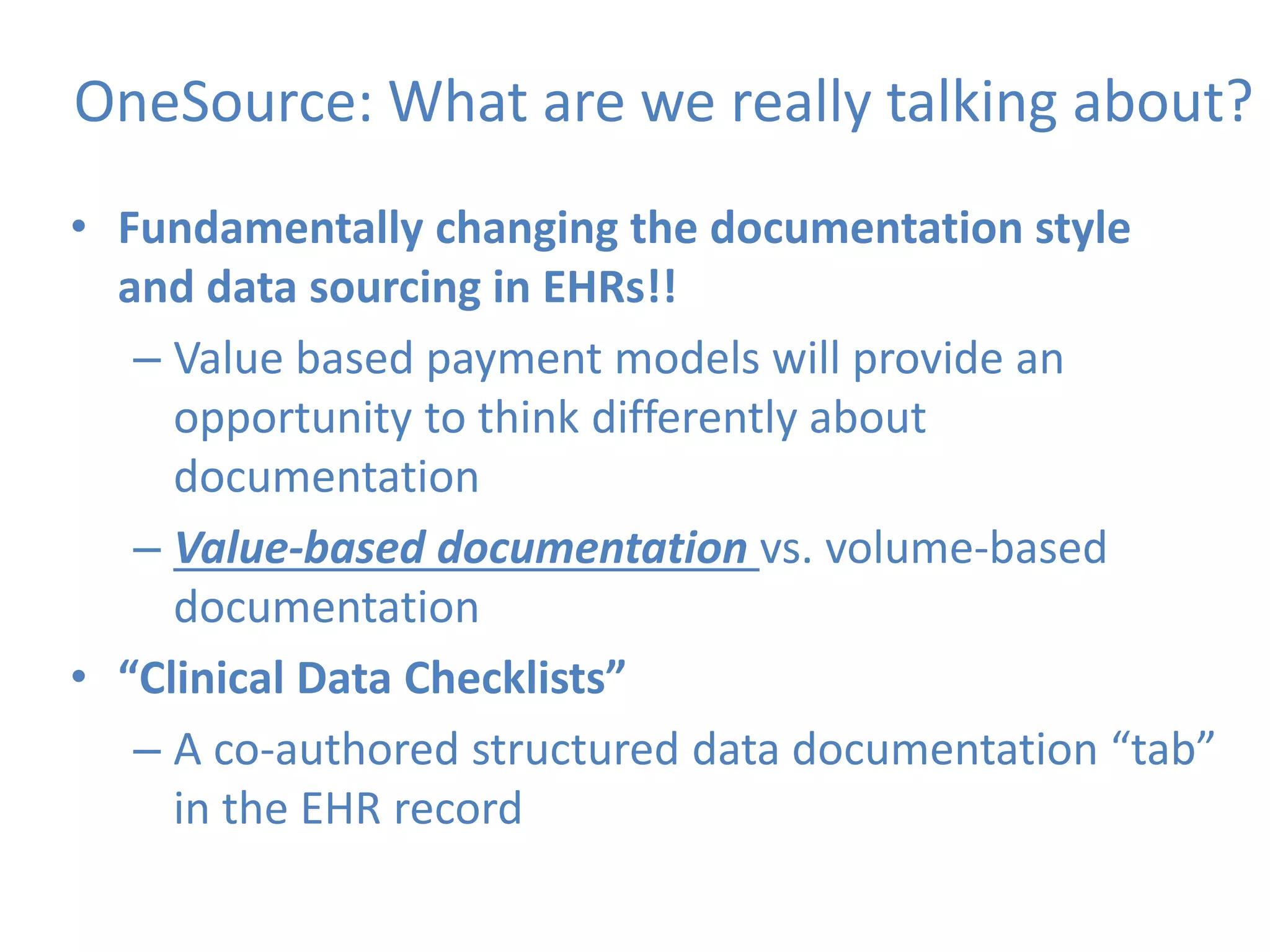 OneSource: What are we really talking about?

• Fundamentally changing the documentation style and data sourcing in EHRs!!

– Value based payment models will provide an opportunity to think differently about documentation

– Value-based documentation vs. volume-based documentation

• “Clinical Data Checklists”

– A co-authored structured data documentation “tab” in the EHR record